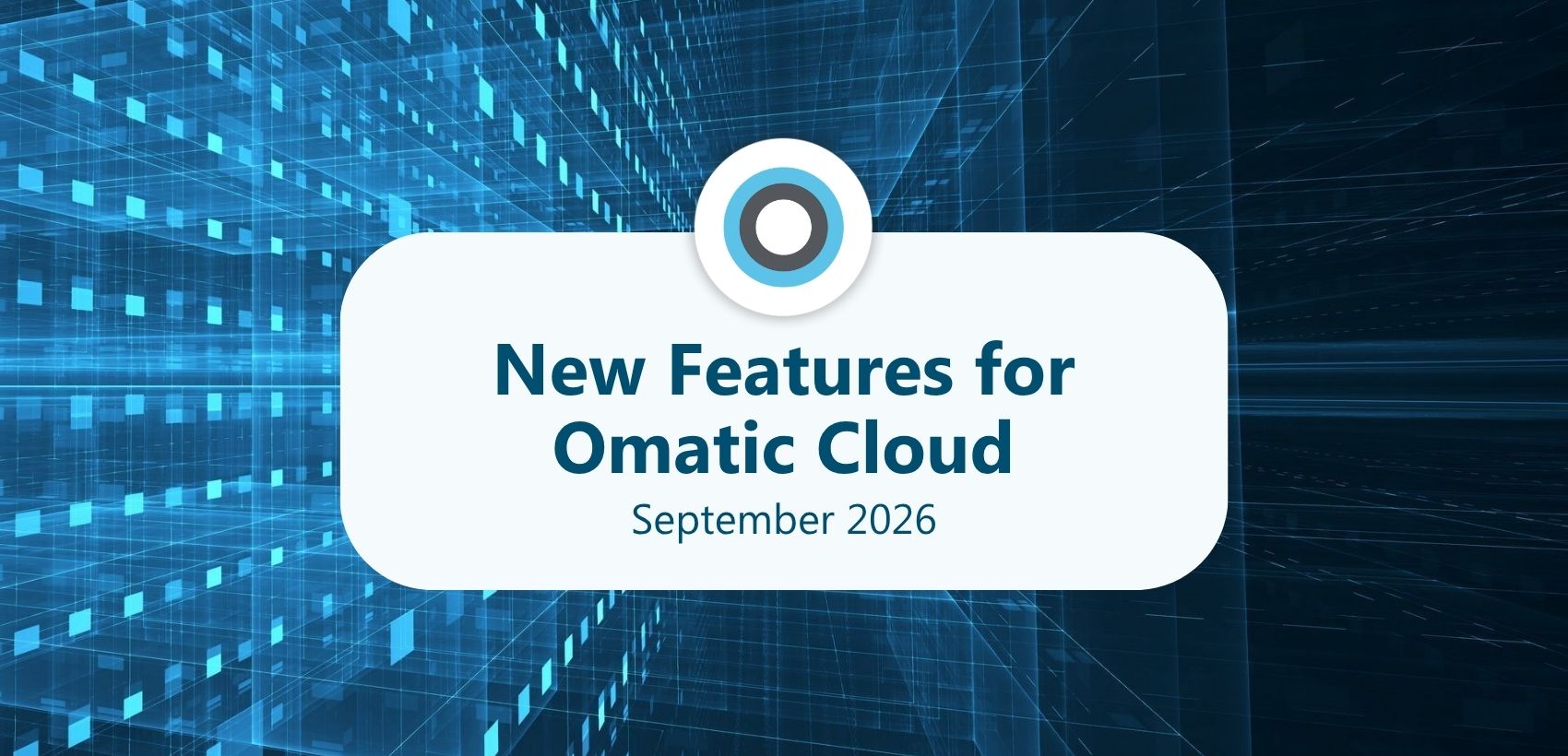 New Features for Omatic Cloud

September 2026